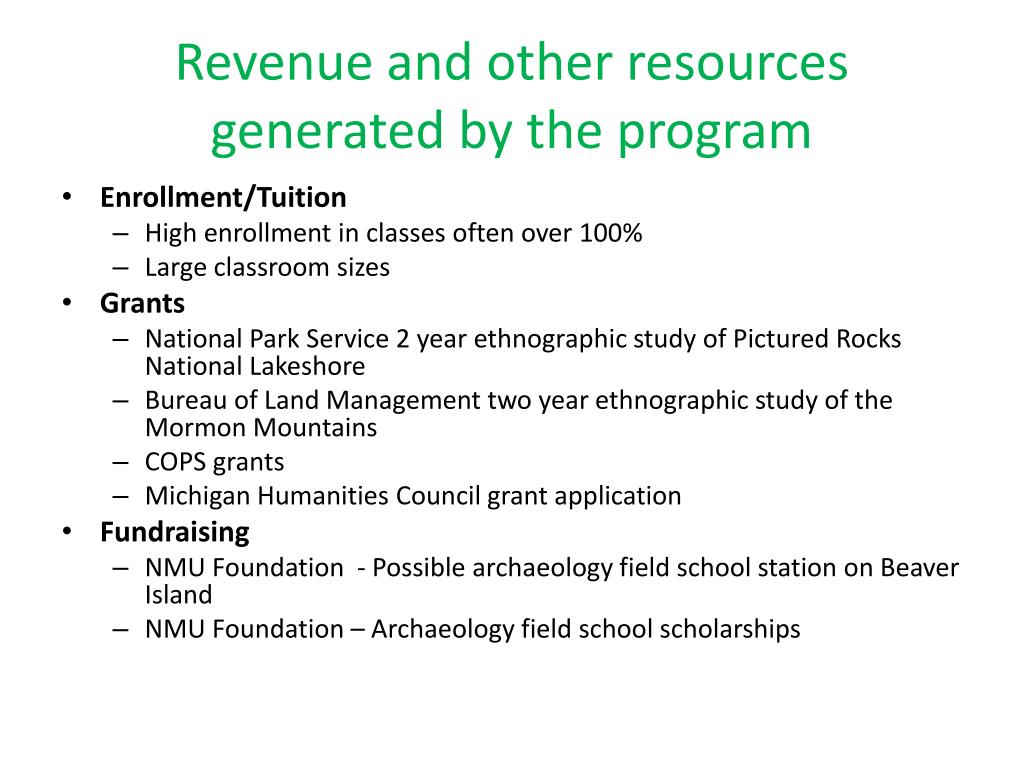 Revenue and other resources generated by the program

• Enrollment/Tuition
– High enrollment in classes often over 100%
– Large classroom sizes
• Grants
– National Park Service 2 year ethnographic study of Pictured Rocks National Lakeshore
– Bureau of Land Management two year ethnographic study of the Mormon Mountains
– COPS grants
– Michigan Humanities Council grant application
• Fundraising
– NMU Foundation - Possible archaeology field school station on Beaver Island
– NMU Foundation – Archaeology field school scholarships